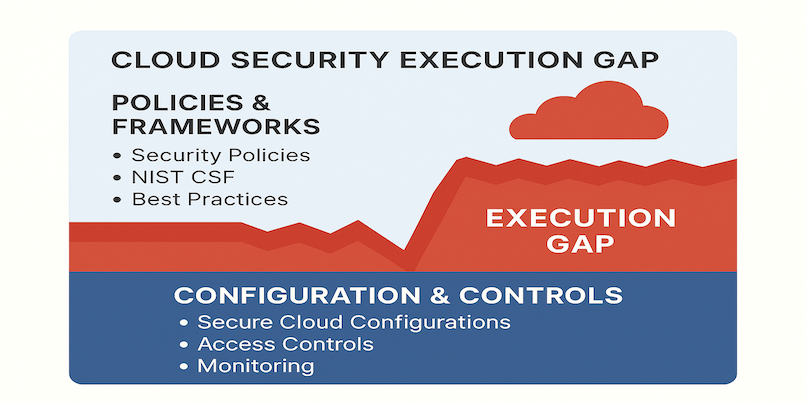 CLOUD SECURITY EXECUTION GAP

POLICIES & FRAMEWORKS

• Security Policies
• NIST CSF
• Best Practices

EXECUTION GAP

CONFIGURATION & CONTROLS

• Secure Cloud Configurations
• Access Controls
• Monitoring